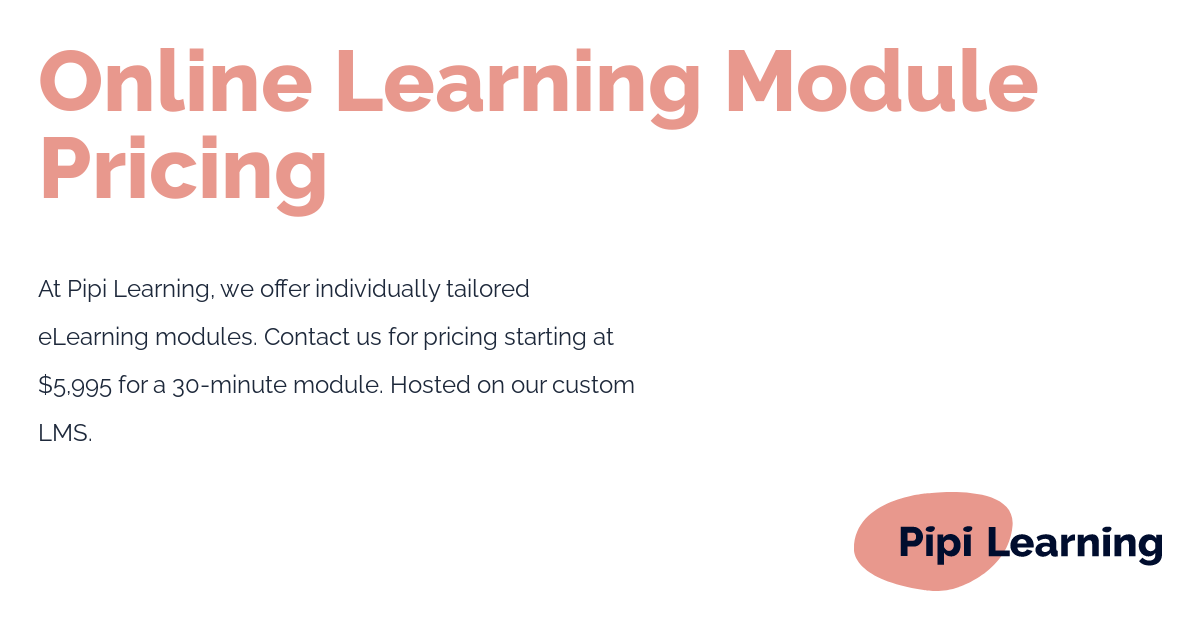 Online Learning Module Pricing

At Pipi Learning, we offer individually tailored eLearning modules. Contact us for pricing starting at \$5,995 for a 30-minute module. Hosted on our custom LMS.

Pipi Learning